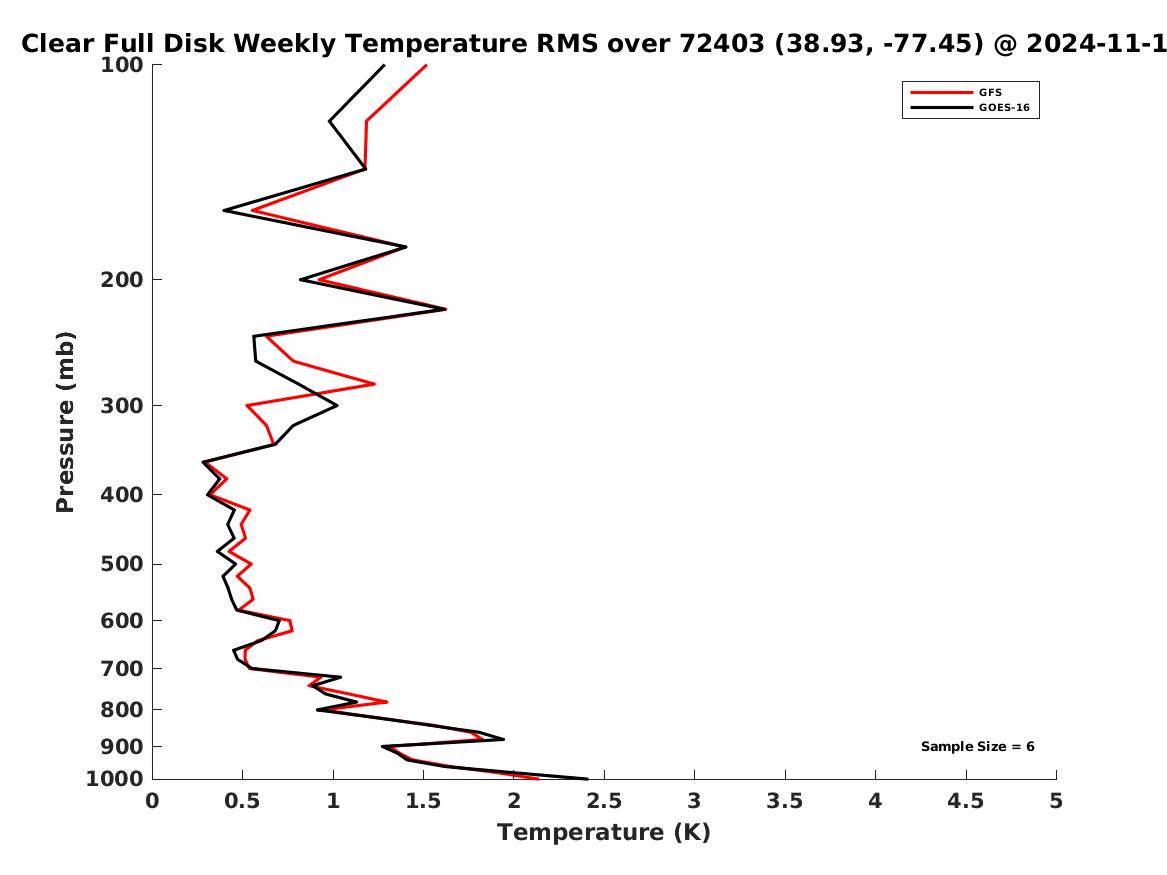 Clear Full Disk Weekly Temperature RMS over 72403 (38.93, -77.45) @ 2024-11-1

GFS
GOES-16

Pressure (mb)

100
200
300
400
500
600
700
800
900
1000

Sample Size = 6

0
0.5
1
1.5
2
2.5
3
3.5
4
4.5
5

Temperature (K)